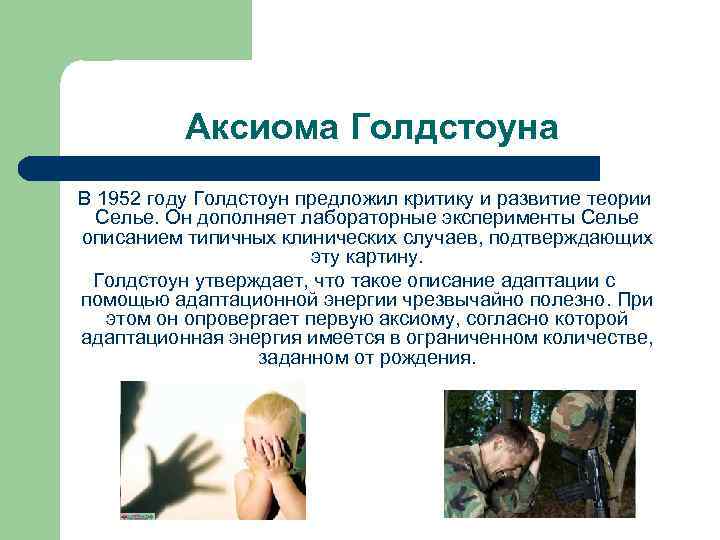 Аксиома Голдстоуна

В 1952 году Голдстоун предложил критику и развитие теории Селье. Он дополняет лабораторные эксперименты Селье описанием типичных клинических случаев, подтверждающих эту картину.

Голдстоун утверждает, что такое описание адаптации с помощью адаптационной энергии чрезвычайно полезно. При этом он опровергает первую аксиому, согласно которой адаптационная энергия имеется в ограниченном количестве, заданном от рождения.